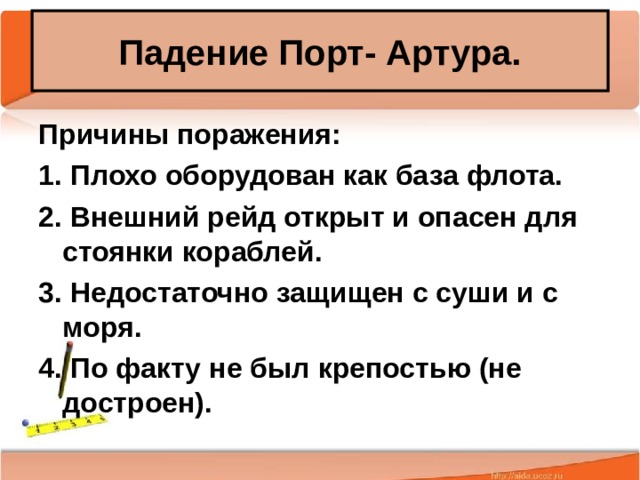 Падение Порт- Артура.

Причины поражения:

1. Плохо оборудован как база флота.

2. Внешний рейд открыт и опасен для стоянки кораблей.

3. Недостаточно защищен с суши и с моря.

4. По факту не был крепостью (не достроен).

http://aida.ucoz.ru